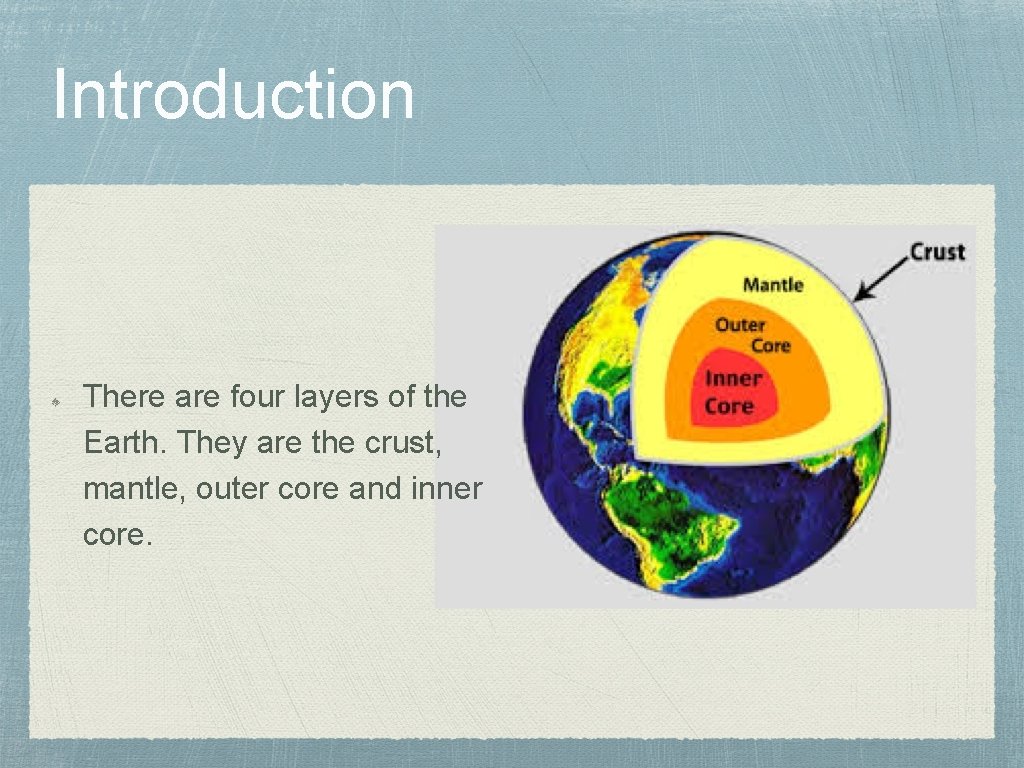 Introduction

There are four layers of the Earth. They are the crust, mantle, outer core and inner core.

Crust
Mantle
Outer Core
Inner Core